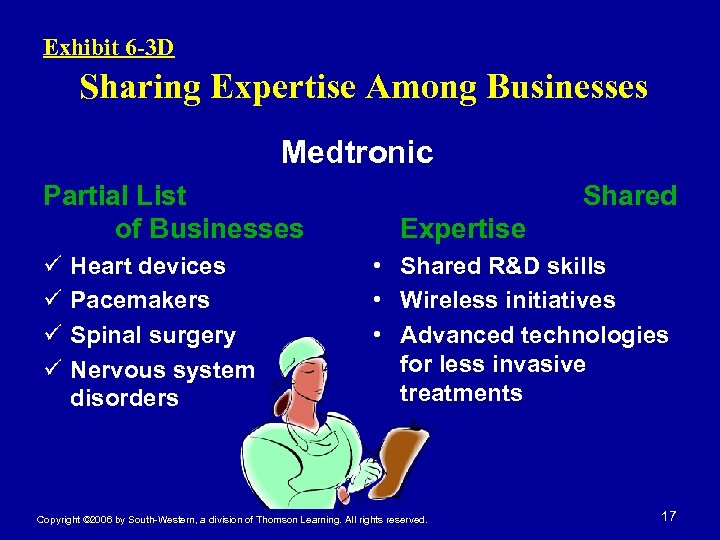 Exhibit 6-3D

Sharing Expertise Among Businesses

Medtronic

Partial List of Businesses

✓ Heart devices
✓ Pacemakers
✓ Spinal surgery
✓ Nervous system disorders

Shared Expertise

• Shared R&D skills
• Wireless initiatives
• Advanced technologies for less invasive treatments

Copyright ©2006 by South-Western, a division of Thomson Learning. All rights reserved.

17